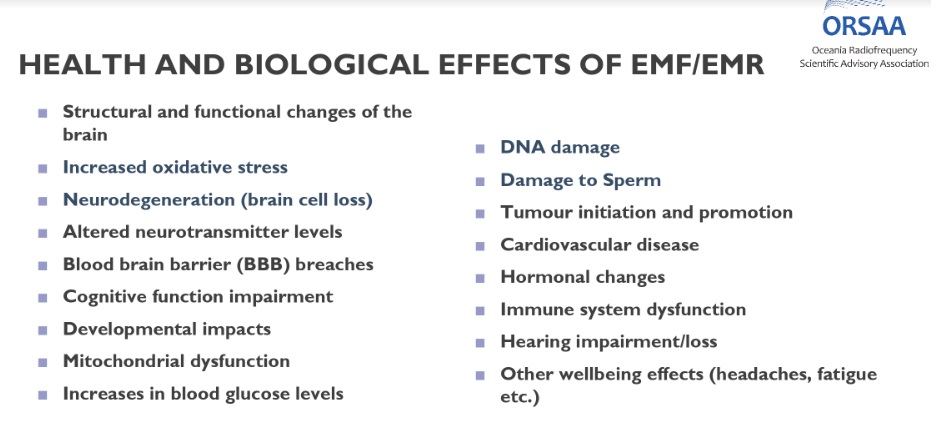 ORSAA
Oceania Radiofrequency Scientific Advisory Association

HEALTH AND BIOLOGICAL EFFECTS OF EMF/EMR

- Structural and functional changes of the brain
- Increased oxidative stress
- Neurodegeneration (brain cell loss)
- Altered neurotransmitter levels
- Blood brain barrier (BBB) breaches
- Cognitive function impairment
- Developmental impacts
- Mitochondrial dysfunction
- Increases in blood glucose levels

- DNA damage
- Damage to Sperm
- Tumour initiation and promotion
- Cardiovascular disease
- Hormonal changes
- Immune system dysfunction
- Hearing impairment/loss
- Other wellbeing effects (headaches, fatigue etc.)